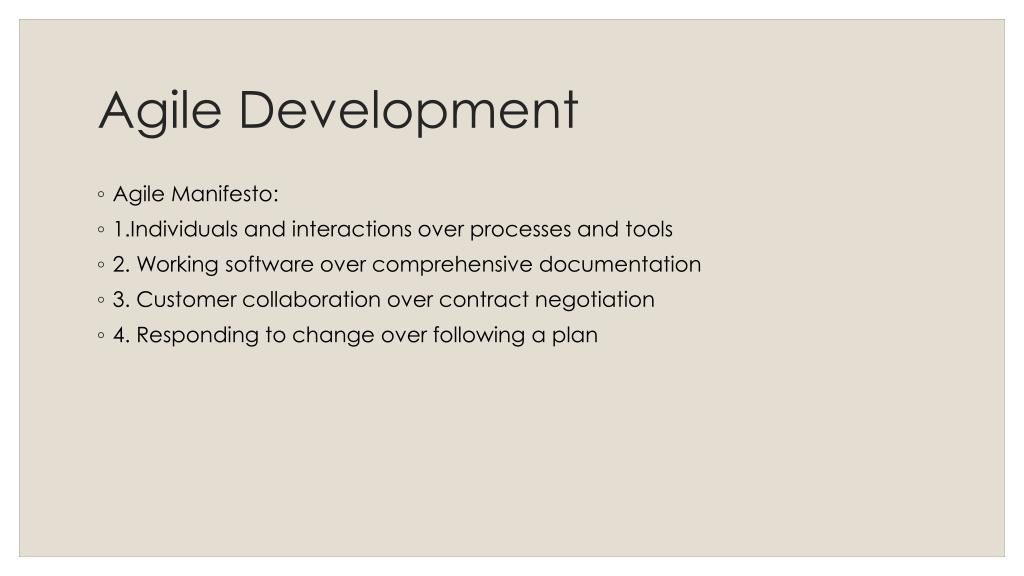 Agile Development

◦ Agile Manifesto:
◦ 1.Individuals and interactions over processes and tools
◦ 2. Working software over comprehensive documentation
◦ 3. Customer collaboration over contract negotiation
◦ 4. Responding to change over following a plan